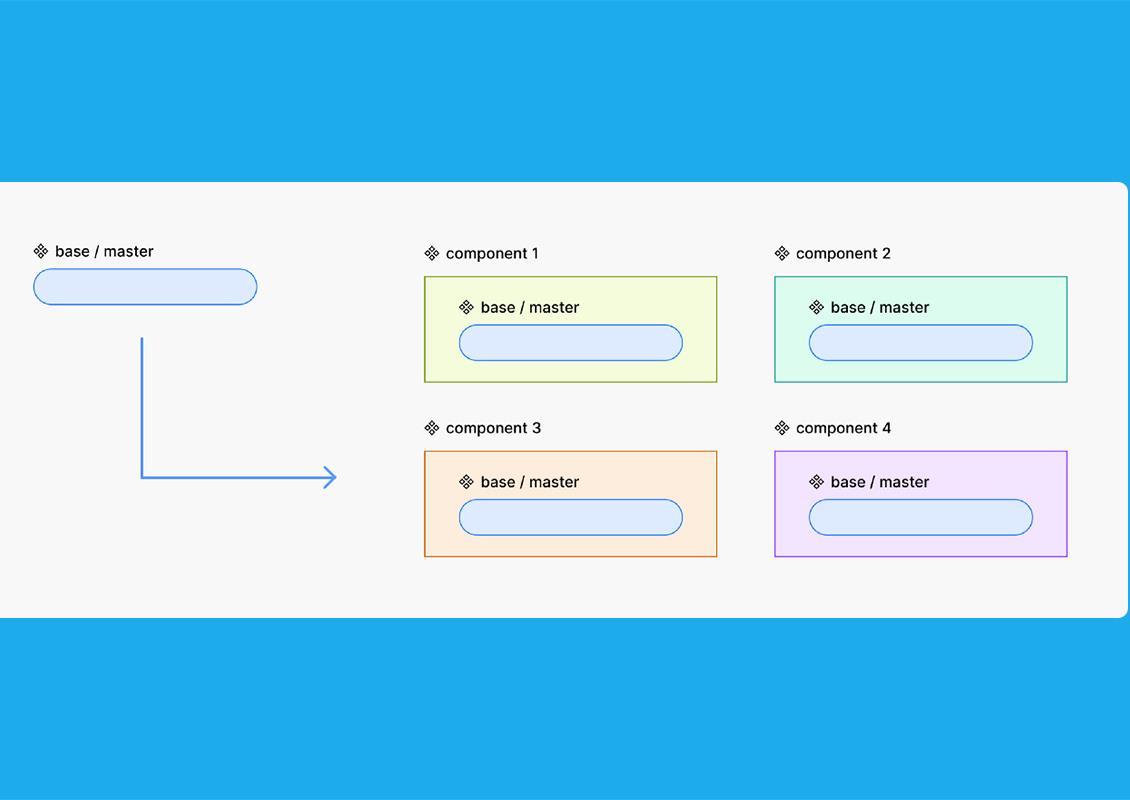 base / master

component 1

base / master

component 2

base / master

component 3

base / master

component 4

base / master